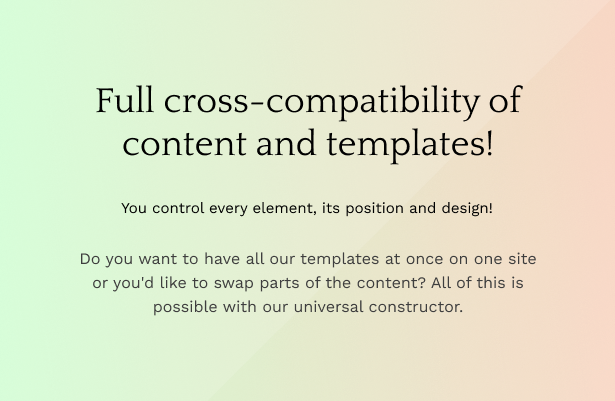 Full cross-compatibility of content and templates!

You control every element, its position and design!

Do you want to have all our templates at once on one site or you'd like to swap parts of the content? All of this is possible with our universal constructor.